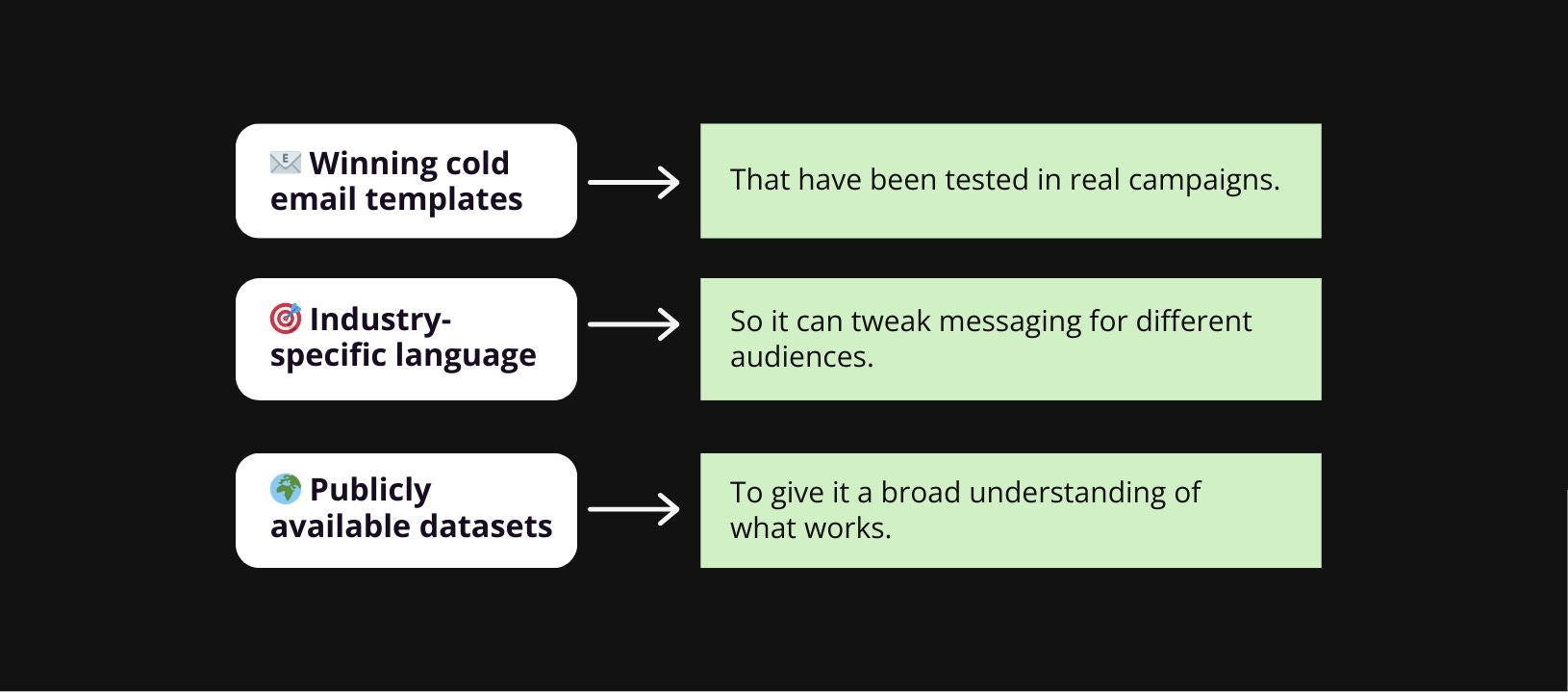 📧 Winning cold email templates

That have been tested in real campaigns.

🎯 Industry-specific language

So it can tweak messaging for different audiences.

🌍 Publicly available datasets

To give it a broad understanding of what works.